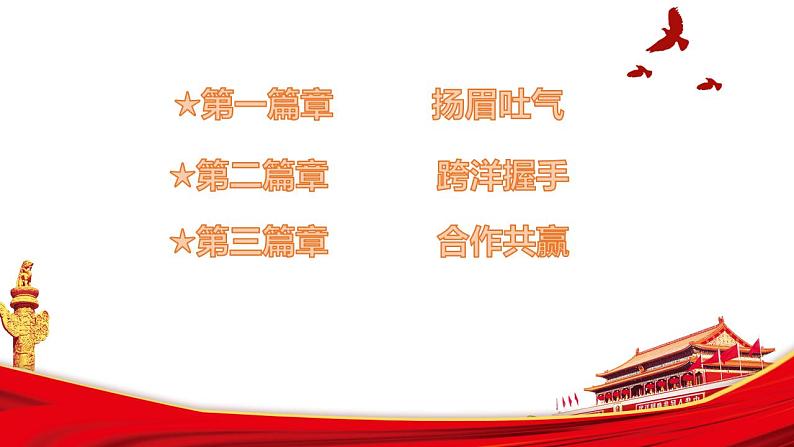 ★第一篇章 扬眉吐气

★第二篇章 跨洋握手

★第三篇章 合作共赢